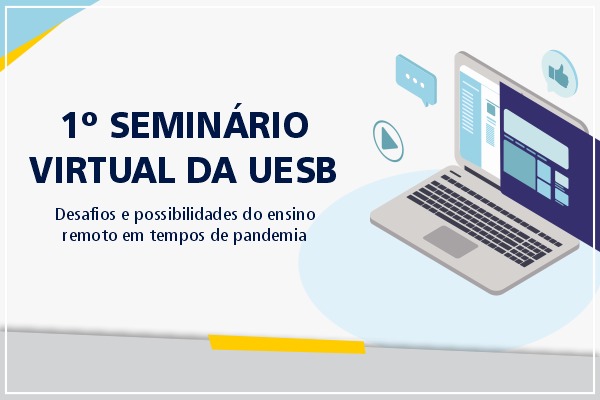 1º SEMINÁRIO VIRTUAL DA UESB

Desafios e possibilidades do ensino remoto em tempos de pandemia